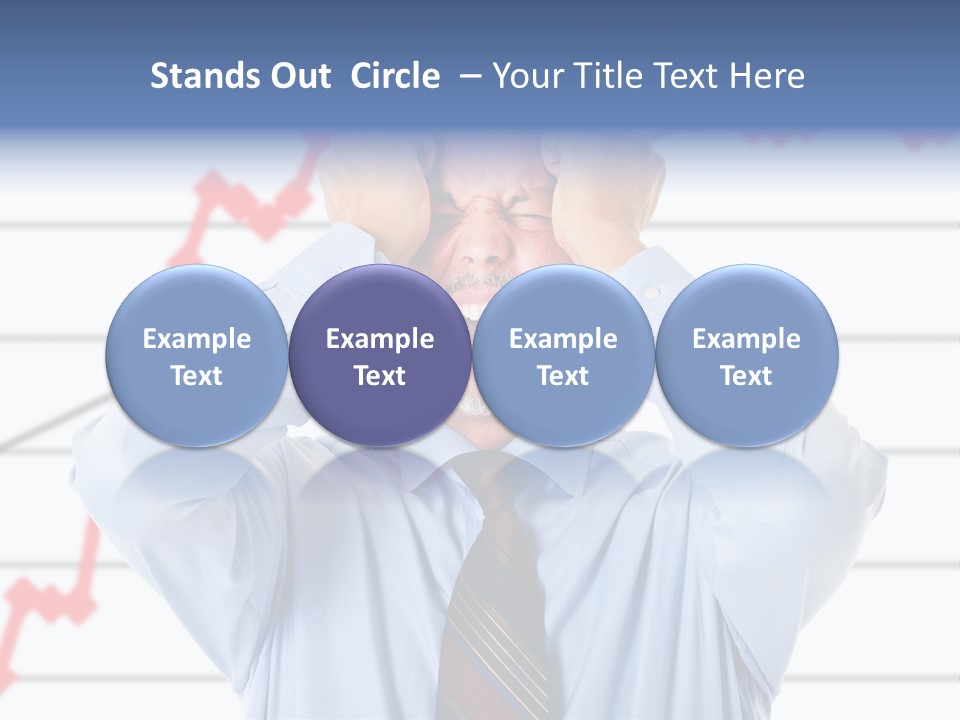 Stands Out Circle – Your Title Text Here

Example Text

Example Text

Example Text

Example Text